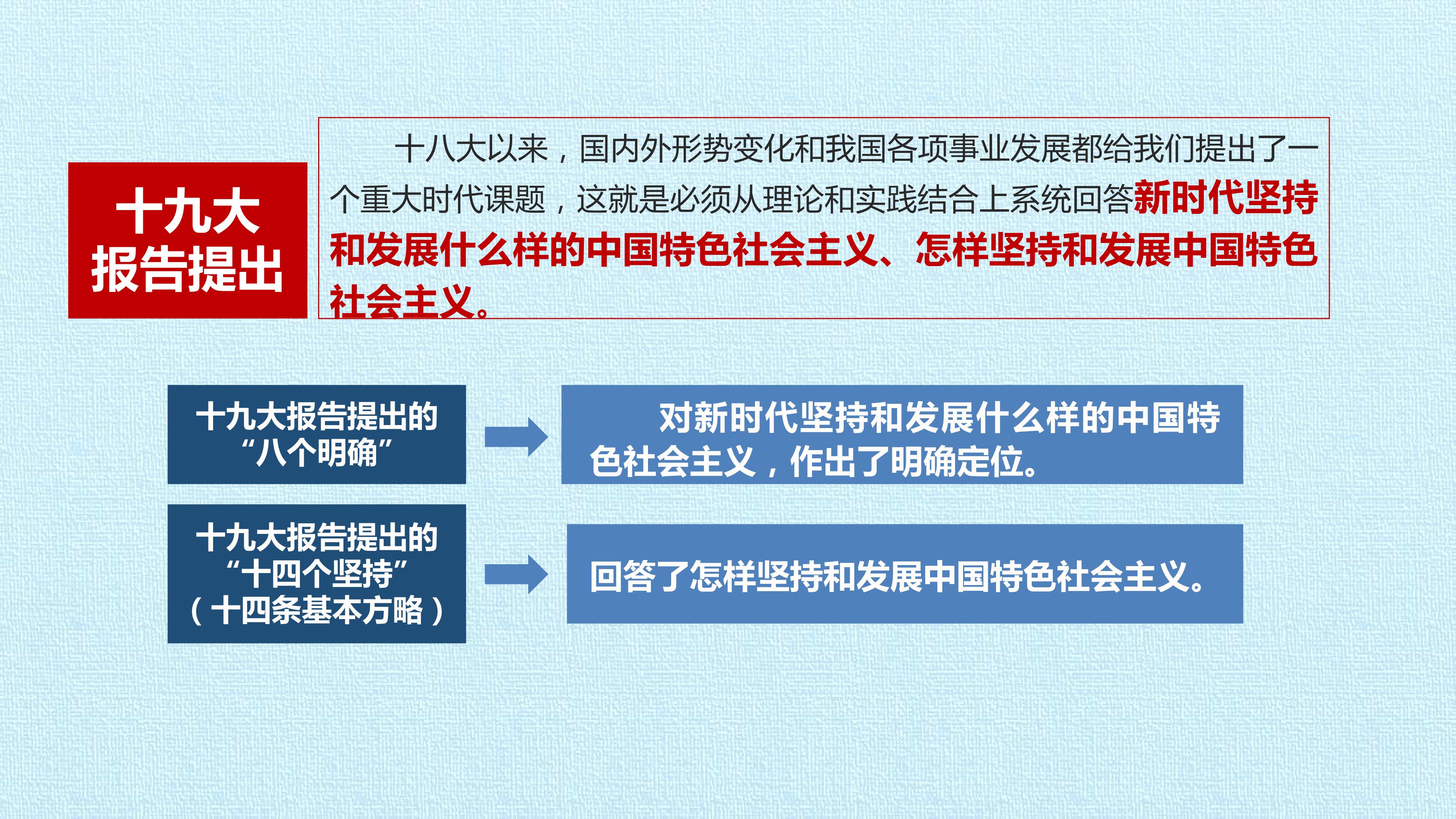 十九大
报告提出

十八大以来，国内外形势变化和我国各项事业发展都给我们提出了一个重大时代课题，这就是必须从理论和实践结合上系统回答新时代坚持和发展什么样的中国特色社会主义、怎样坚持和发展中国特色社会主义。

十九大报告提出的
“八个明确”

对新时代坚持和发展什么样的中国特色社会主义，作出了明确定位。

十九大报告提出的
“十四个坚持”
（十四条基本方略）

回答了怎样坚持和发展中国特色社会主义。